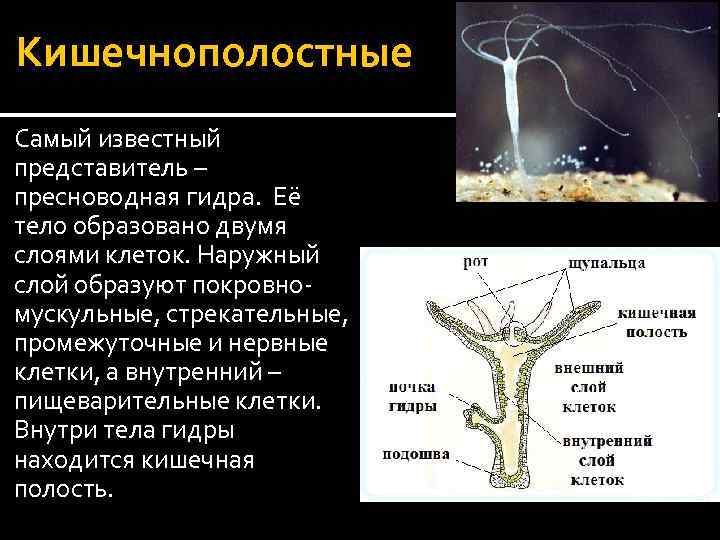 Кишечнополостные

Самый известный представитель – пресноводная гидра. Её тело образовано двумя слоями клеток. Наружный слой образуют покровно-мускульные, стрекательные, промежуточные и нервные клетки, а внутренний – пищеварительные клетки. Внутри тела гидры находится кишечная полость.

рот
щупальца
кишечная полость
внешний слой клеток
почка гидры
подошва
внутренний слой клеток